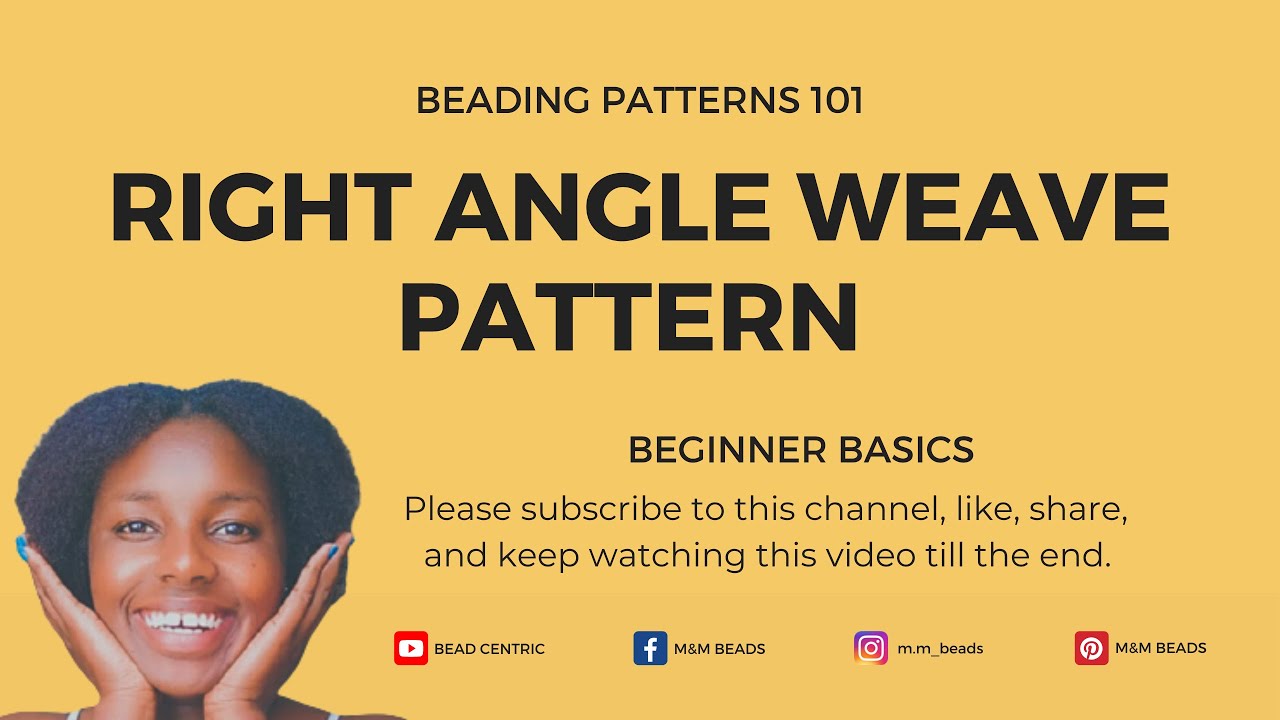 BEADING PATTERNS 101

RIGHT ANGLE WEAVE PATTERN

BEGINNER BASICS

Please subscribe to this channel, like, share, and keep watching this video till the end.

BEAD CENTRIC

M&M BEADS

m.m_beads

M&M BEADS